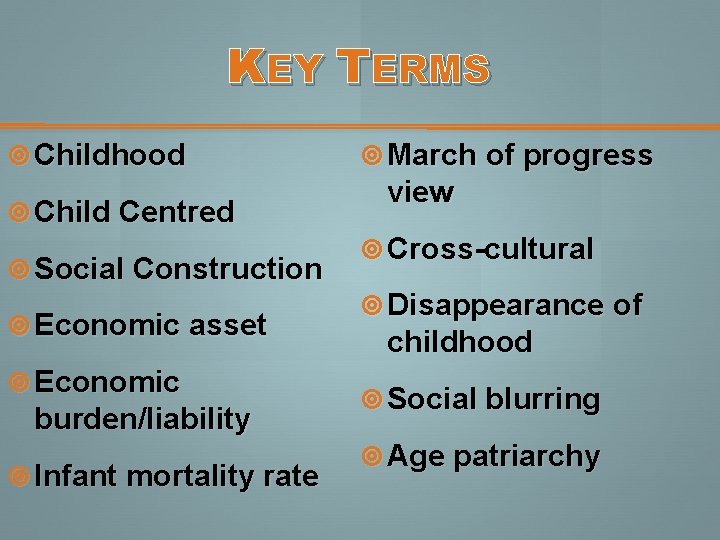 KEY TERMS

Childhood

Child Centred

Social Construction

Economic asset

Economic burden/liability

Infant mortality rate

March of progress view

Cross-cultural

Disappearance of childhood

Social blurring

Age patriarchy